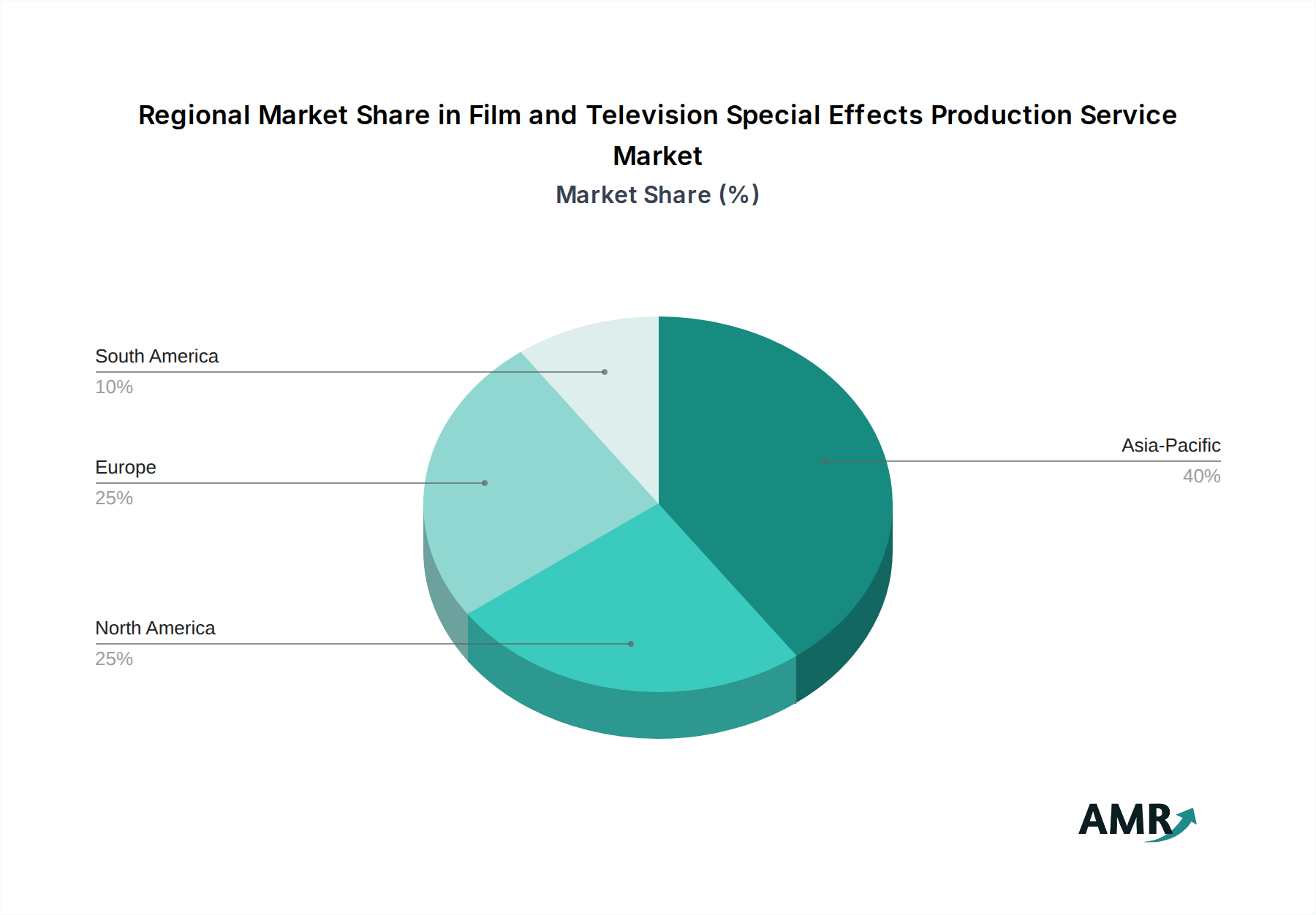 Regional Market Share in Film and Television Special Effects Production Service Market
Market Share (%)

South America
10%

Europe
25%

North America
25%

Asia-Pacific
40%

AMR